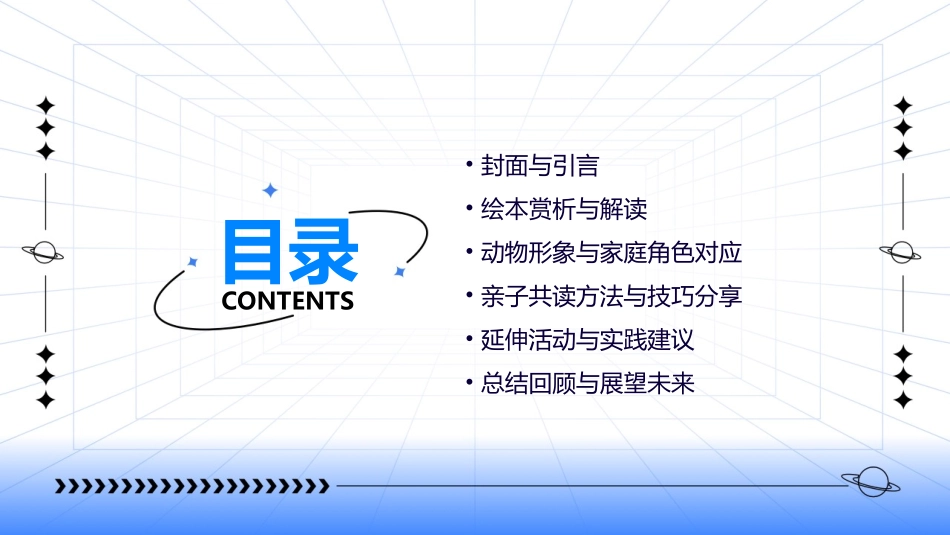 目录
CONTENTS

• 封面与引言
• 绘本赏析与解读
• 动物形象与家庭角色对应
• 亲子共读方法与技巧分享
• 延伸活动与实践建议
• 总结回顾与展望未来